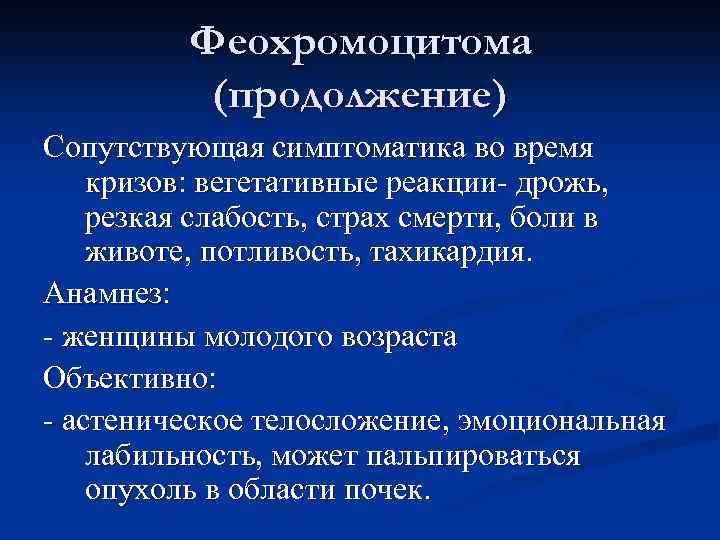 Феохромоцитома (продолжение)

Сопутствующая симптоматика во время кризов: вегетативные реакции- дрожь, резкая слабость, страх смерти, боли в животе, потливость, тахикардия.

Анамнез:

- женщины молодого возраста

Объективно:

- астеническое телосложение, эмоциональная лабильность, может пальпироваться опухоль в области почек.